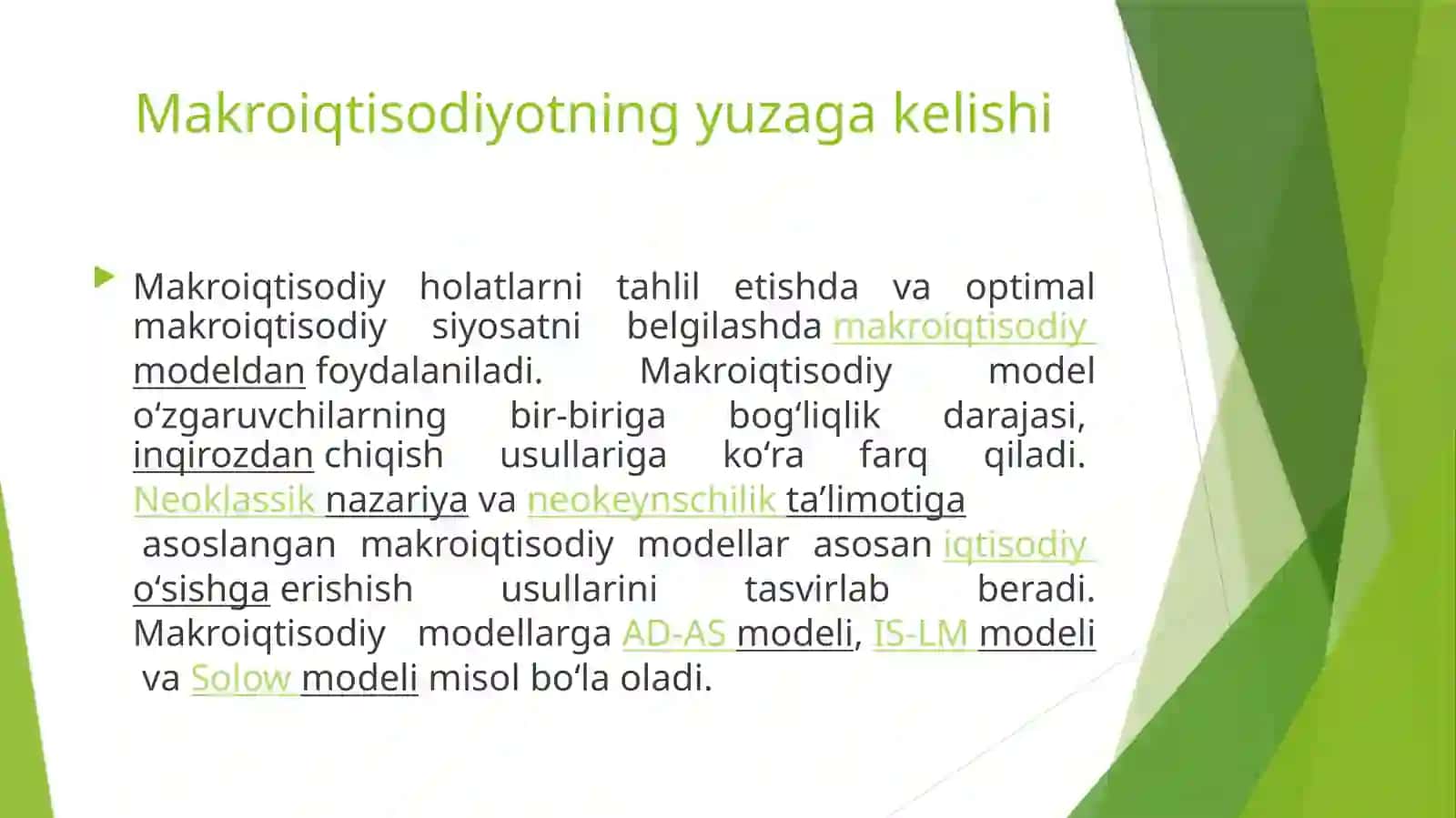 Makroiqtisodiyotning yuzaga kelishi

Makroiqtisodiy holatlarni tahlil etishda va optimal makroiqtisodiy siyosatni belgilashda makroiqtisodiy modeldan foydalaniladi. Makroiqtisodiy model oʻzgaruvchilarning bir-biriga bogʻliqlik darajasi, inqirozdan chiqish usullariga koʻra farq qiladi. Neoklassik nazariya va neokeynschilik taʼlimotiga asoslangan makroiqtisodiy modellar asosan iqtisodiy oʻsishga erishish usullarini tasvirlab beradi. Makroiqtisodiy modellarga AD-AS modeli, IS-LM modeli va Solow modeli misol boʻla oladi.